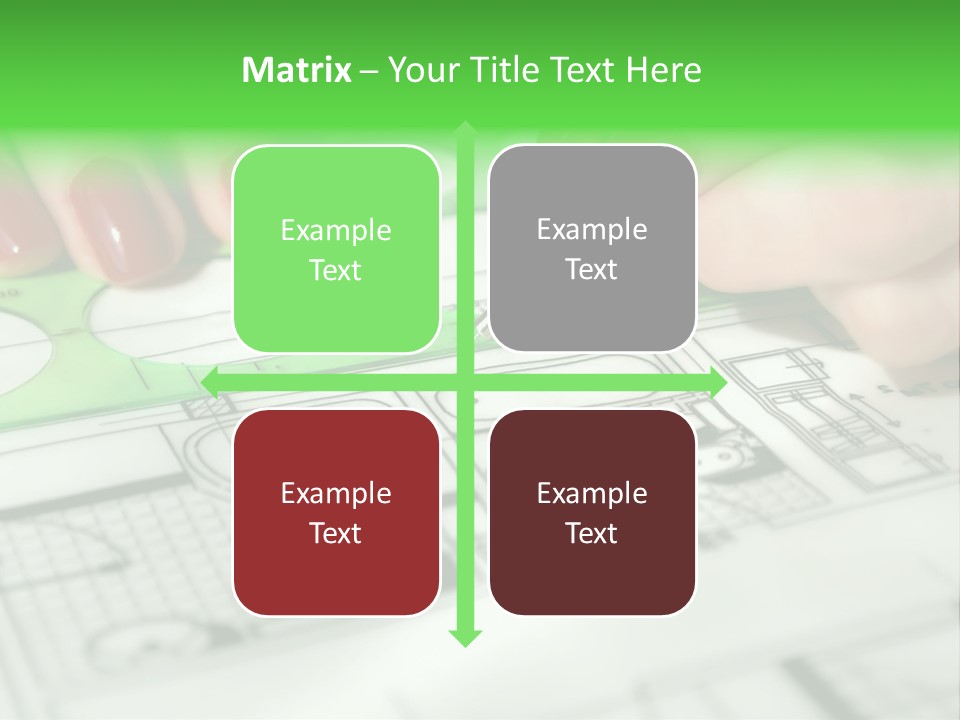 Matrix – Your Title Text Here

Example Text

Example Text

Example Text

Example Text